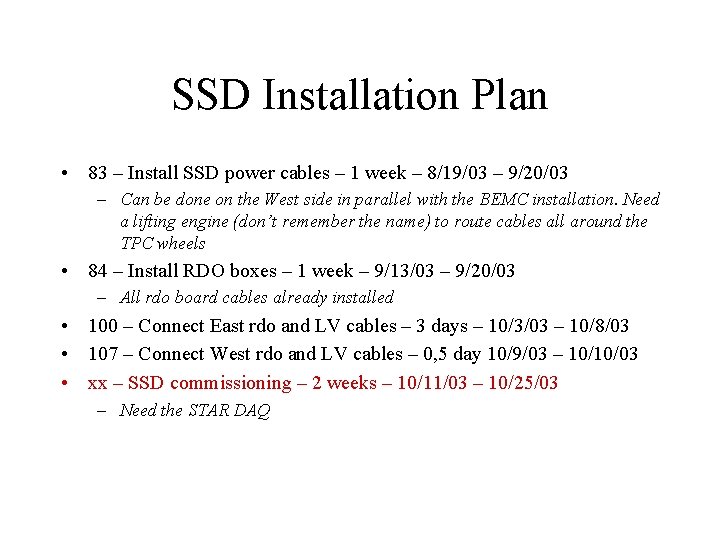 SSD Installation Plan

• 83 – Install SSD power cables – 1 week – 8/19/03 – 9/20/03
  – Can be done on the West side in parallel with the BEMC installation. Need a lifting engine (don't remember the name) to route cables all around the TPC wheels
• 84 – Install RDO boxes – 1 week – 9/13/03 – 9/20/03
  – All rdo board cables already installed
• 100 – Connect East rdo and LV cables – 3 days – 10/3/03 – 10/8/03
• 107 – Connect West rdo and LV cables – 0,5 day 10/9/03 – 10/10/03
• xx – SSD commissioning – 2 weeks – 10/11/03 – 10/25/03
  – Need the STAR DAQ